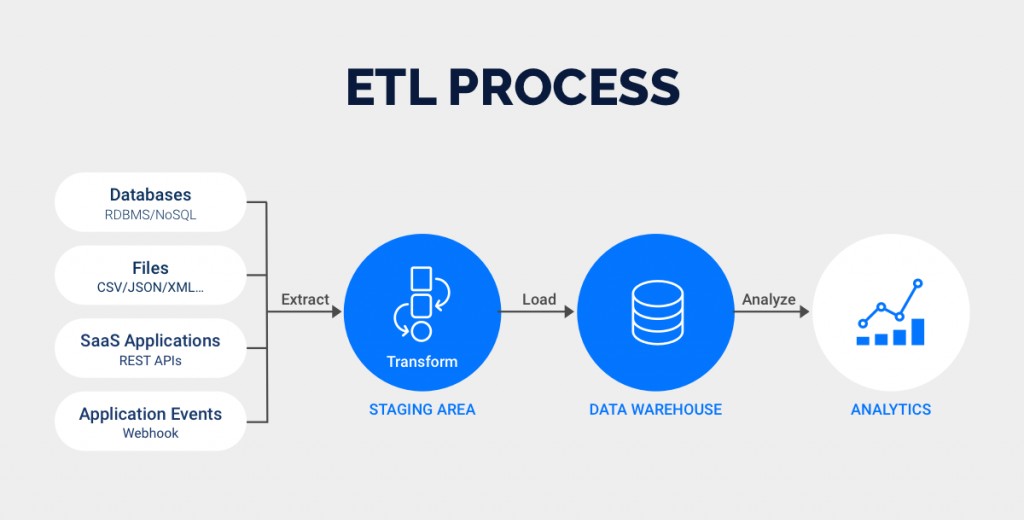 ETL PROCESS

Databases
RDBMS/NoSQL

Files
CSV/JSON/XML...

SaaS Applications
REST APIs

Application Events
Webhook

Extract

Transform

STAGING AREA

Load

DATA WAREHOUSE

Analyze

ANALYTICS